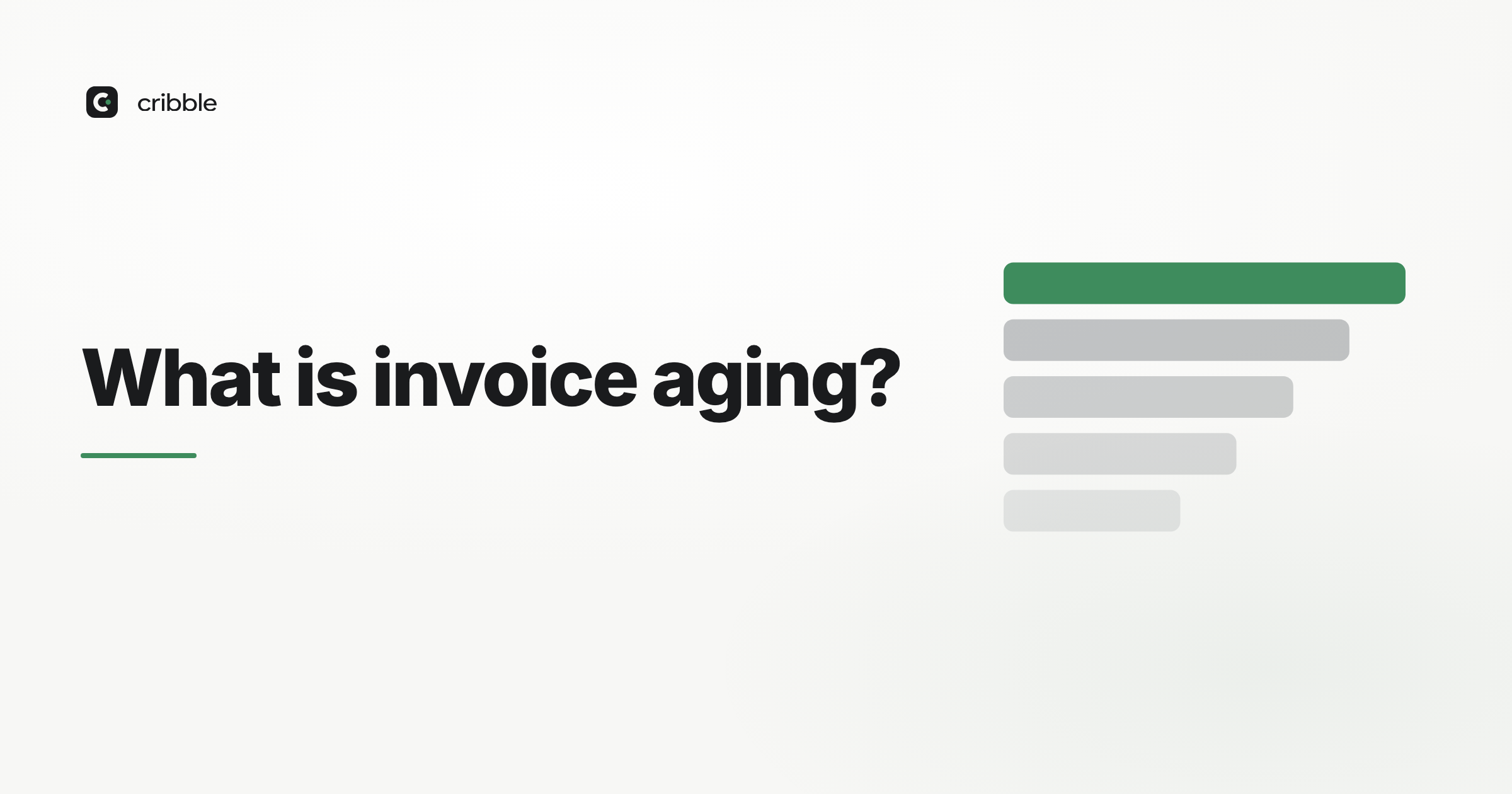 cribble

What is invoice aging?